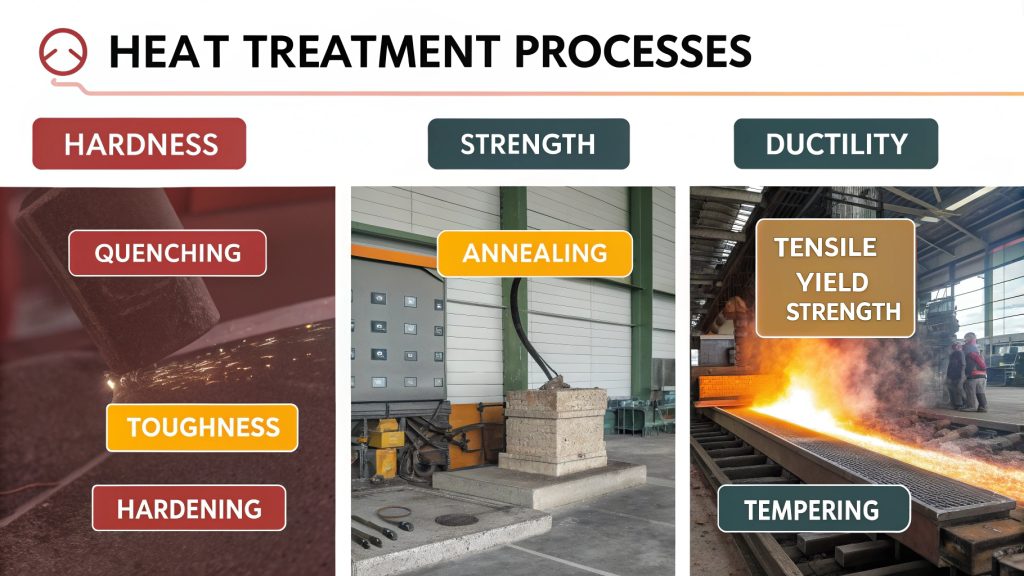 HEAT TREATMENT PROCESSES

HARDNESS

QUENCHING

TOUGHNESS

HARDENING

STRENGTH

ANNEALING

DUCTILITY

TENSILE
YIELD
STRENGTH

TEMPERING